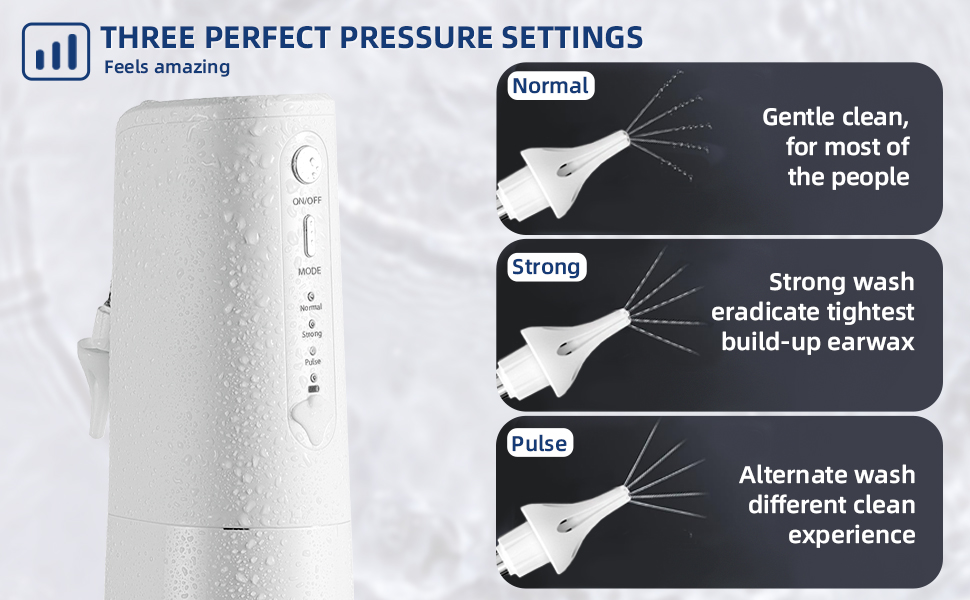 THREE PERFECT PRESSURE SETTINGS
Feels amazing

ON/OFF
MODE
Normal
Strong
Pulse

Normal
Gentle clean, for most of the people

Strong
Strong wash eradicate tightest build-up earwax

Pulse
Alternate wash different clean experience